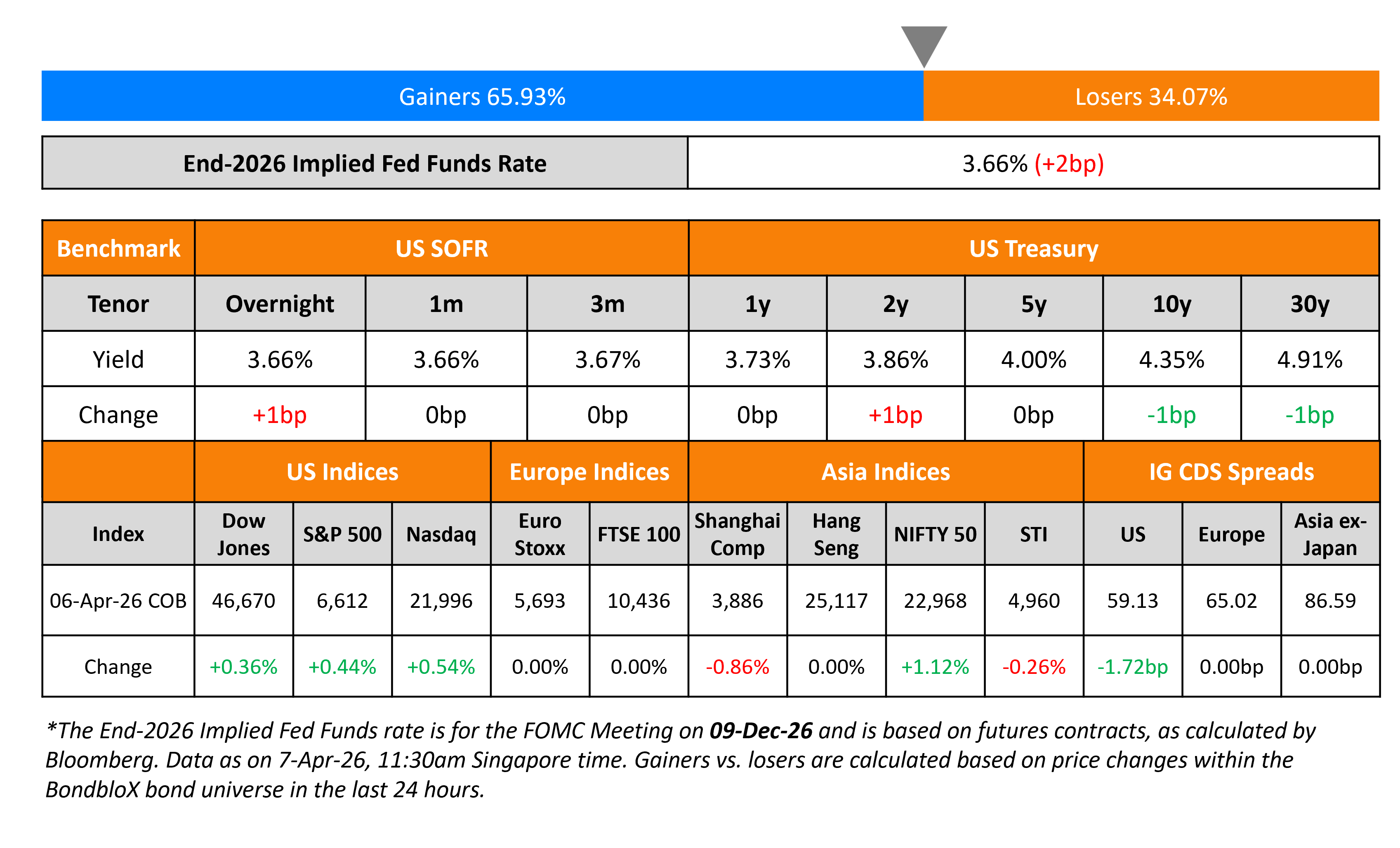 Gainers 65.93%

Losers 34.07%

| End-2026 Implied Fed Funds Rate | 3.66% (+2bp) |
|---|---|

| Benchmark | US SOFR | | | US Treasury | | | | |
|---|---|---|---|---|---|---|---|---|
| Tenor | Overnight | 1m | 3m | 1y | 2y | 5y | 10y | 30y |
| Yield | 3.66% | 3.66% | 3.67% | 3.73% | 3.86% | 4.00% | 4.35% | 4.91% |
| Change | +1bp | 0bp | 0bp | 0bp | +1bp | 0bp | -1bp | -1bp |

| | US Indices | | | Europe Indices | | Asia Indices | | | | IG CDS Spreads | | |
|---|---|---|---|---|---|---|---|---|---|---|---|---|
| Index | Dow Jones | S&P 500 | Nasdaq | Euro Stoxx | FTSE 100 | Shanghai Comp | Hang Seng | NIFTY 50 | STI | US | Europe | Asia ex-Japan |
| 06-Apr-26 COB | 46,670 | 6,612 | 21,996 | 5,693 | 10,436 | 3,886 | 25,117 | 22,968 | 4,960 | 59.13 | 65.02 | 86.59 |
| Change | +0.36% | +0.44% | +0.54% | 0.00% | 0.00% | -0.86% | 0.00% | +1.12% | -0.26% | -1.72bp | 0.00bp | 0.00bp |

*The End-2026 Implied Fed Funds rate is for the FOMC Meeting on 09-Dec-26 and is based on futures contracts, as calculated by Bloomberg. Data as on 7-Apr-26, 11:30am Singapore time. Gainers vs. losers are calculated based on price changes within the BondbloX bond universe in the last 24 hours.